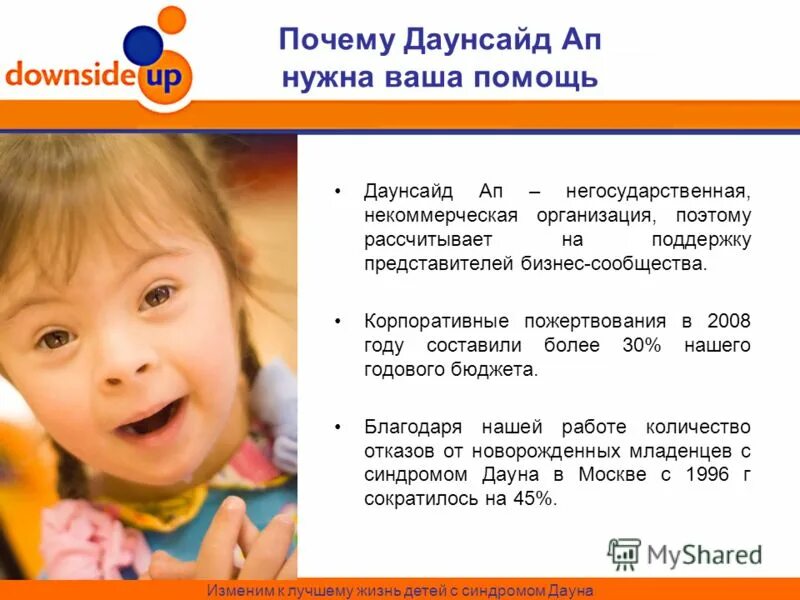 downside up

Почему Даунсайд Ап нужна ваша помощь

• Даунсайд Ап – негосударственная, некоммерческая организация, поэтому рассчитывает на поддержку представителей бизнес-сообщества.

• Корпоративные пожертвования в 2008 году составили более 30% нашего годового бюджета.

• Благодаря нашей работе количество отказов от новорожденных младенцев с синдромом Дауна в Москве с 1996 г сократилось на 45%.

MyShared

Изменим к лучшему жизнь детей с синдромом Дауна